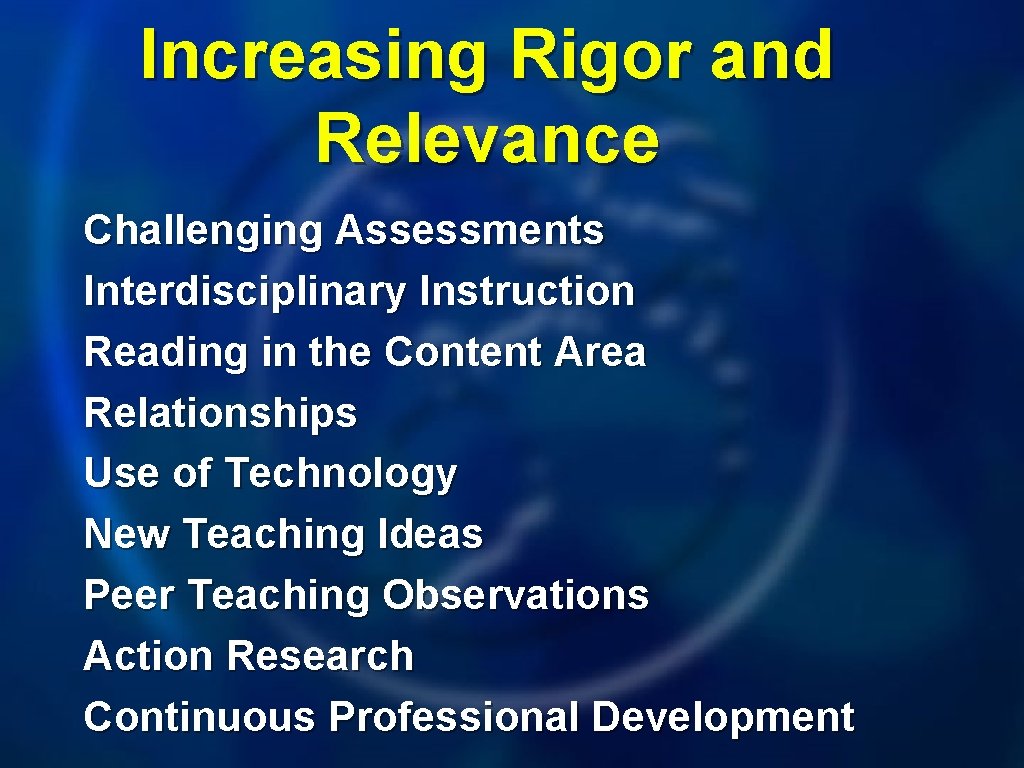 Increasing Rigor and Relevance

Challenging Assessments
Interdisciplinary Instruction
Reading in the Content Area
Relationships
Use of Technology
New Teaching Ideas
Peer Teaching Observations
Action Research
Continuous Professional Development